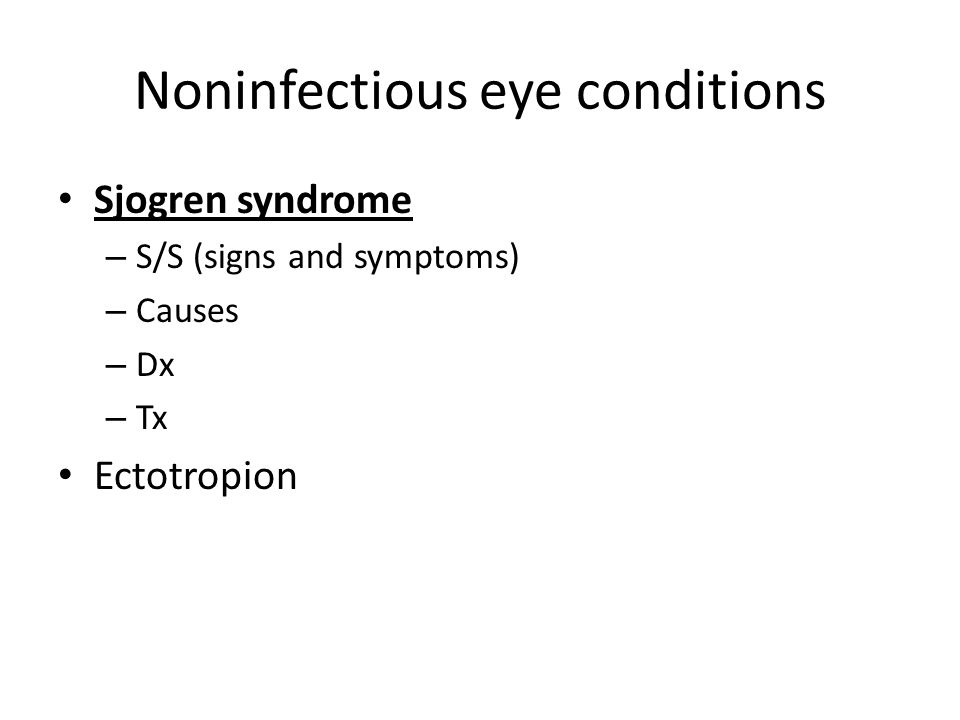 Noninfectious eye conditions

• Sjogren syndrome
  – S/S (signs and symptoms)
  – Causes
  – Dx
  – Tx
• Ectotropion